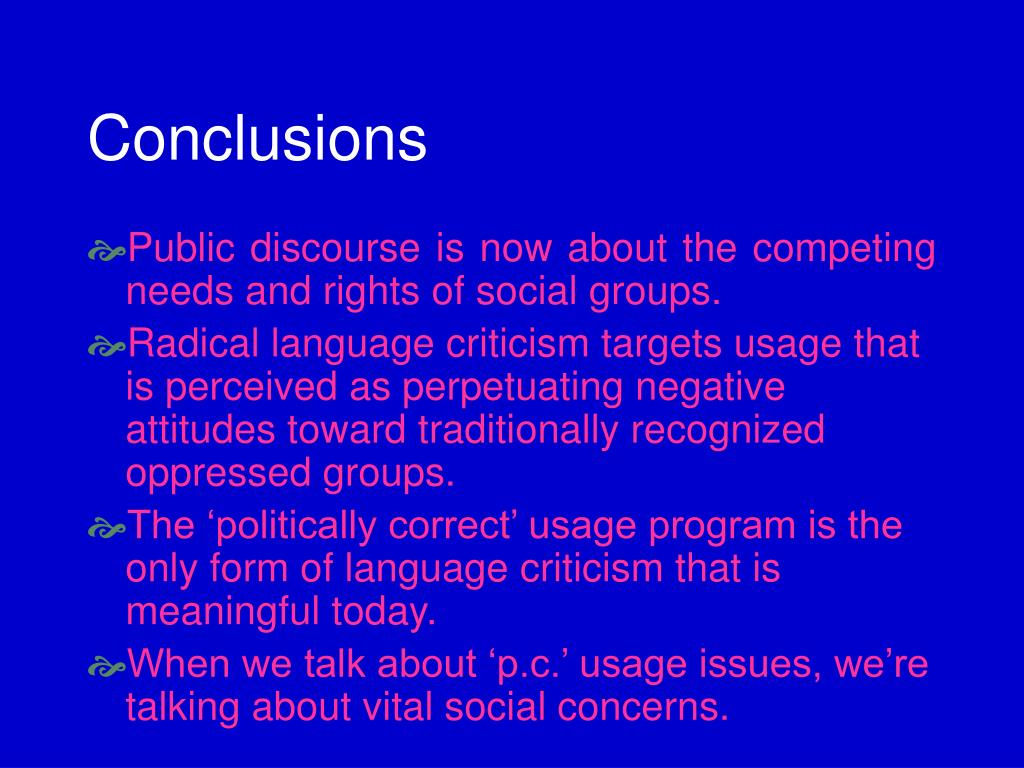 Conclusions

Public discourse is now about the competing needs and rights of social groups.

Radical language criticism targets usage that is perceived as perpetuating negative attitudes toward traditionally recognized oppressed groups.

The ‘politically correct’ usage program is the only form of language criticism that is meaningful today.

When we talk about ‘p.c.’ usage issues, we’re talking about vital social concerns.